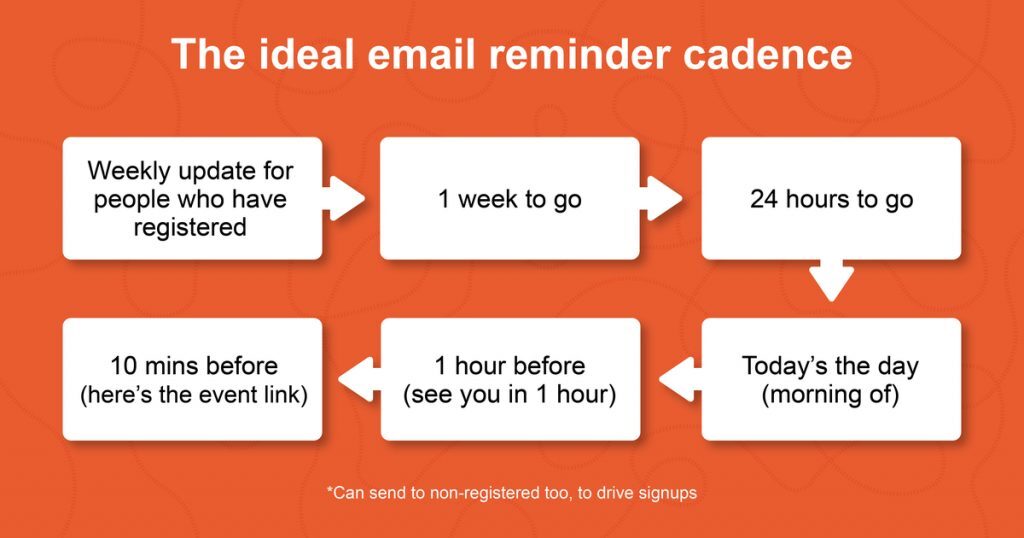 The ideal email reminder cadence

Weekly update for people who have registered

1 week to go

24 hours to go

Today's the day (morning of)

1 hour before (see you in 1 hour)

10 mins before (here's the event link)

*Can send to non-registered too, to drive signups